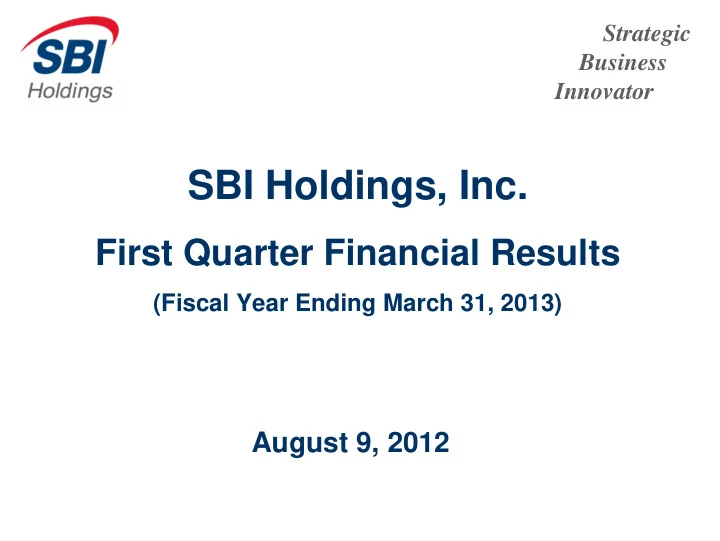 SBI Holdings

Strategic
Business
Innovator

SBI Holdings, Inc.

First Quarter Financial Results

(Fiscal Year Ending March 31, 2013)

August 9, 2012